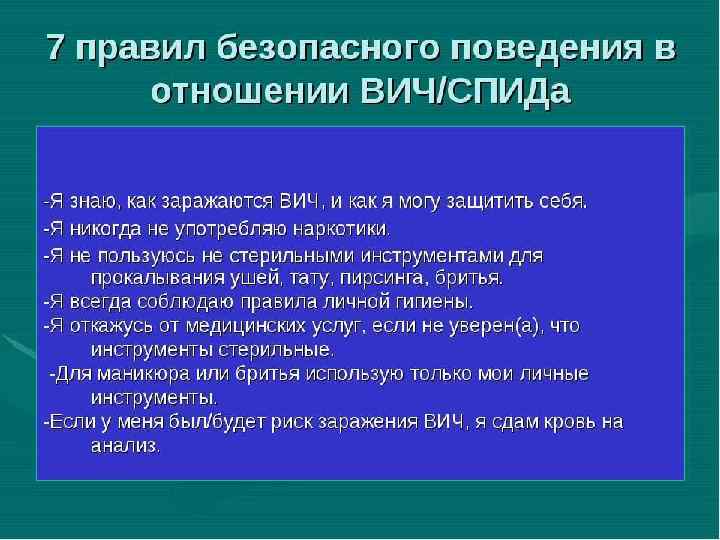 7 правил безопасного поведения в отношении ВИЧ/СПИДа

-Я знаю, как заражаются ВИЧ, и как я могу защитить себя.

-Я никогда не употребляю наркотики.

-Я не пользуюсь не стерильными инструментами для прокалывания ушей, тату, пирсинга, бритья.

-Я всегда соблюдаю правила личной гигиены.

-Я откажусь от медицинских услуг, если не уверен(а), что инструменты стерильные.

-Для маникюра или бритья использую только мои личные инструменты.

-Если у меня был/будет риск заражения ВИЧ, я сдам кровь на анализ.